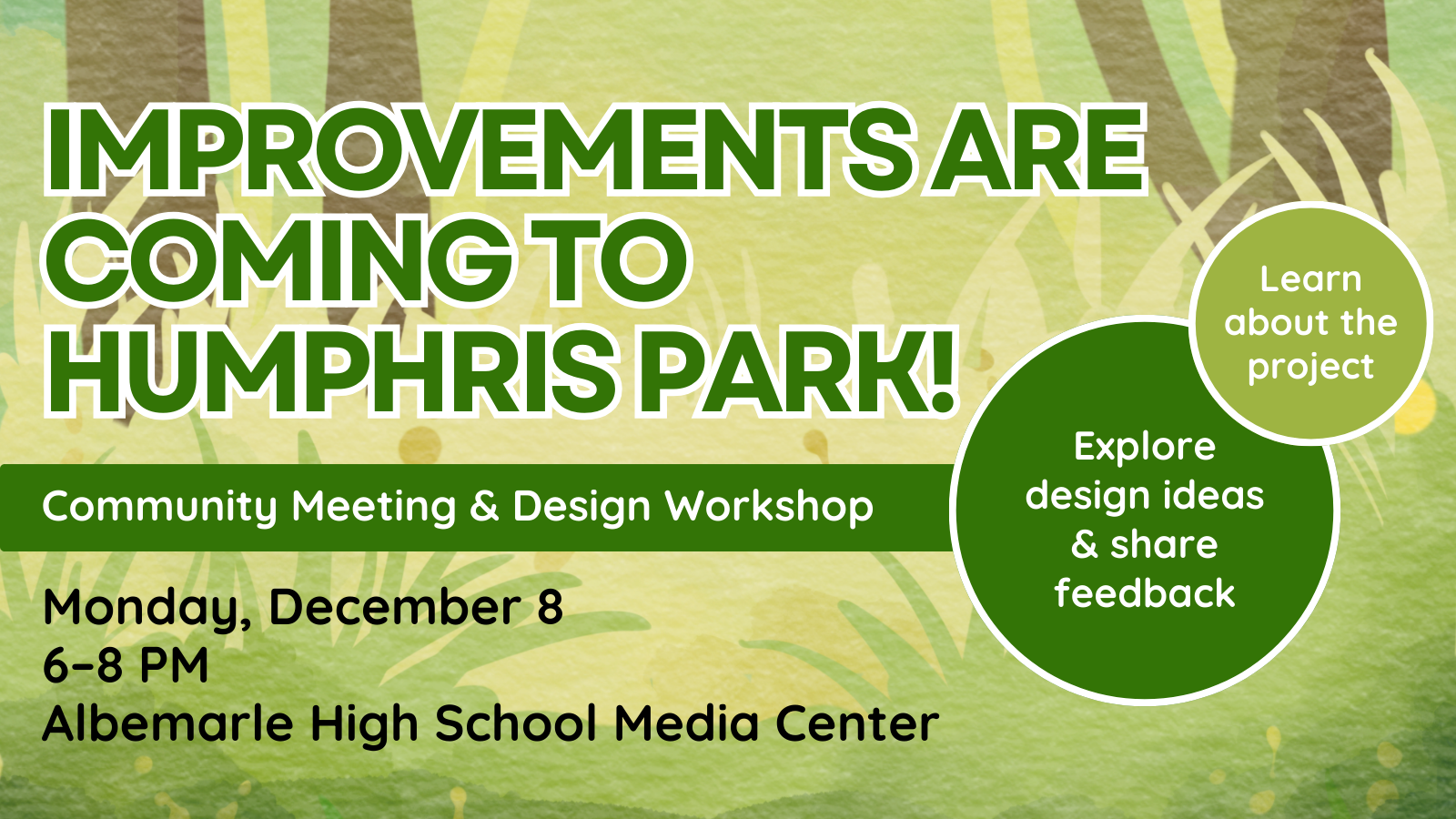 IMPROVEMENTS ARE COMING TO HUMPHRIS PARK!

Community Meeting & Design Workshop

Monday, December 8
6–8 PM
Albemarle High School Media Center

Learn about the project

Explore design ideas & share feedback